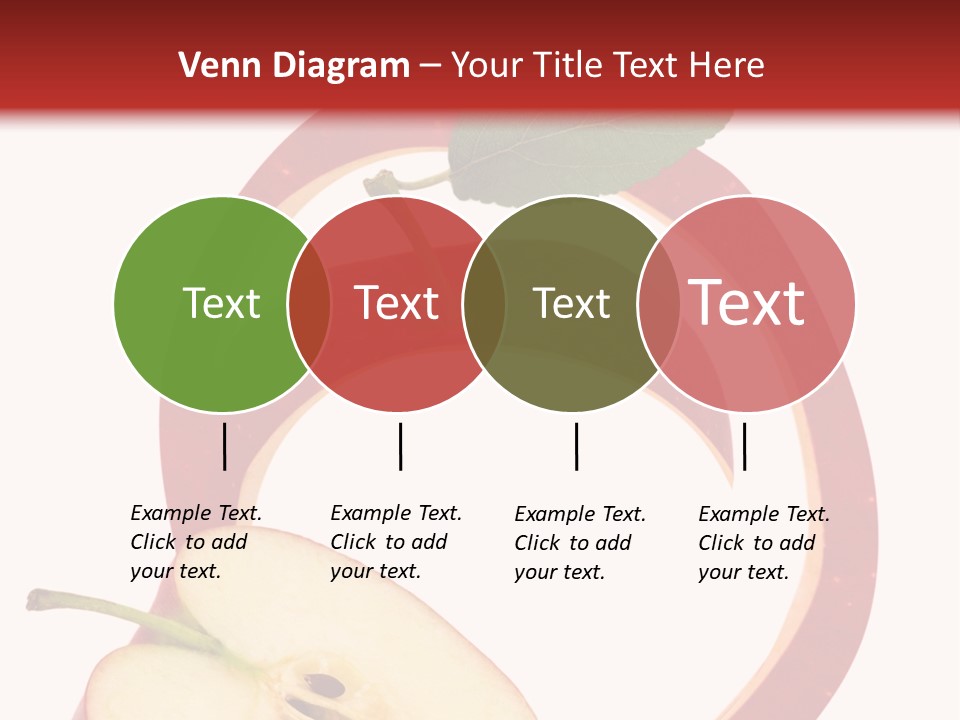 Venn Diagram – Your Title Text Here

Text

Text

Text

Text

Example Text. Click to add your text.

Example Text. Click to add your text.

Example Text. Click to add your text.

Example Text. Click to add your text.